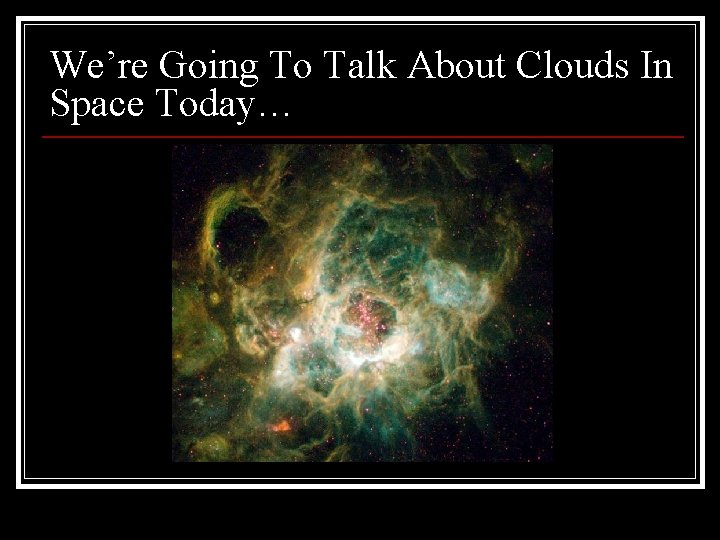 We’re Going To Talk About Clouds In Space Today…